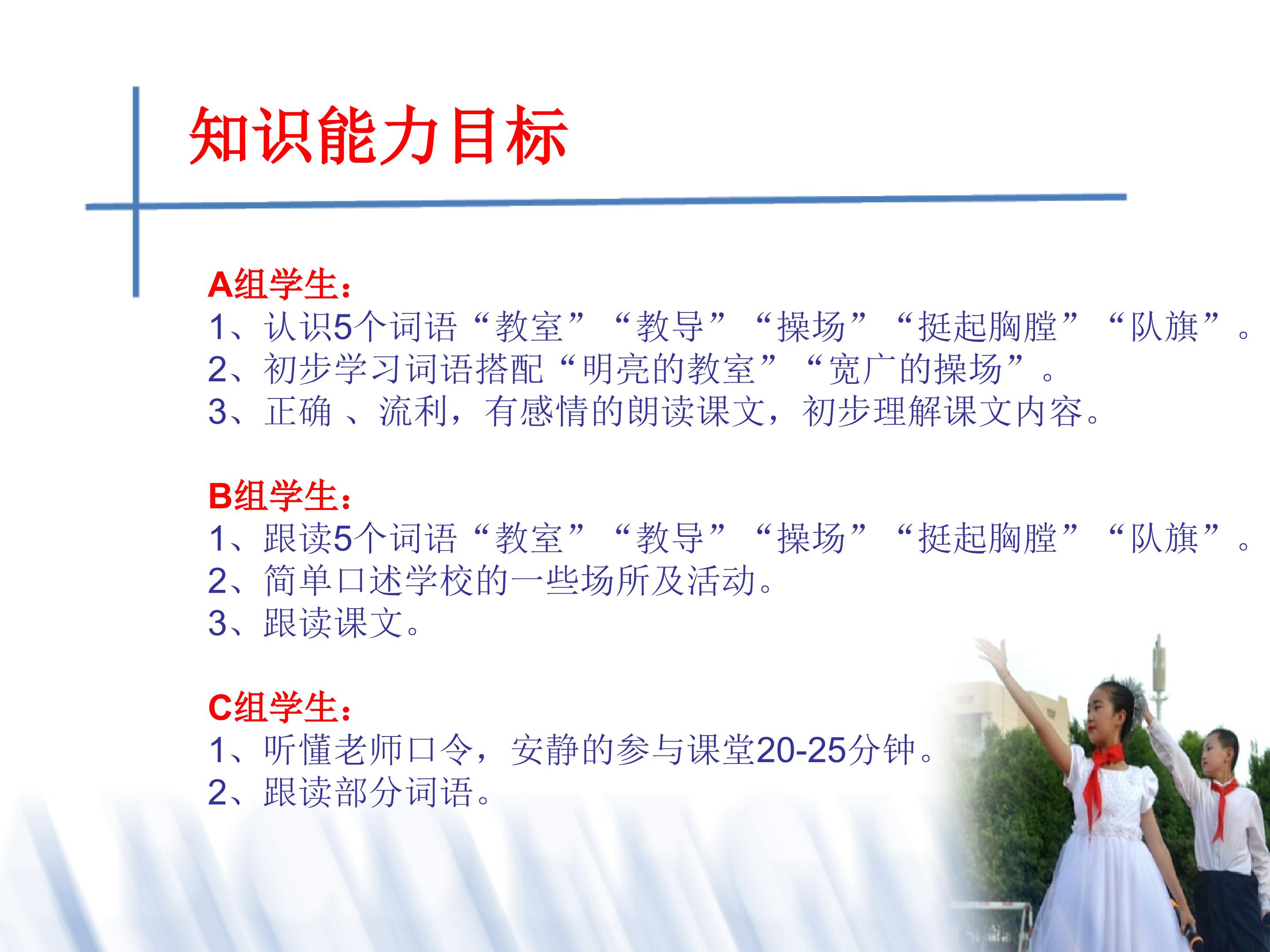 知识能力目标

A组学生:
1、认识5个词语“教室”“教导”“操场”“挺起胸膛”“队旗”。
2、初步学习词语搭配“明亮的教室”“宽广的操场”。
3、正确、流利,有感情的朗读课文,初步理解课文内容。

B组学生:
1、跟读5个词语“教室”“教导”“操场”“挺起胸膛”“队旗”。
2、简单口述学校的一些场所及活动。
3、跟读课文。

C组学生:
1、听懂老师口令,安静的参与课堂20-25分钟。
2、跟读部分词语。